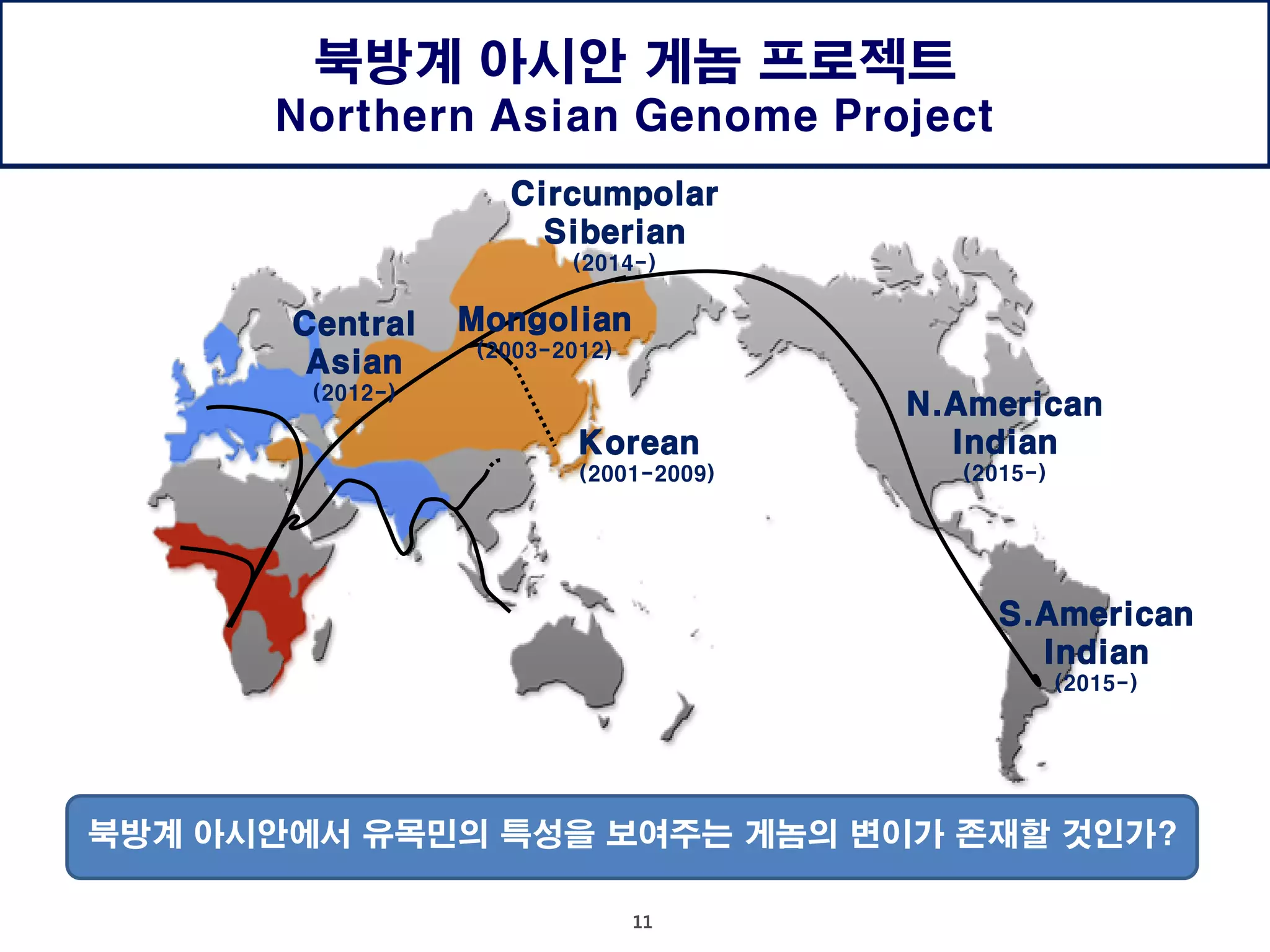 북방계 아시안 게놈 프로젝트
Northern Asian Genome Project

Circumpolar Siberian
(2014-)

Central Asian
(2012-)

Mongolian
(2003-2012)

Korean
(2001-2009)

N.American Indian
(2015-)

S.American Indian
(2015-)

북방계 아시안에서 유목민의 특성을 보여주는 게놈의 변이가 존재할 것인가?

11